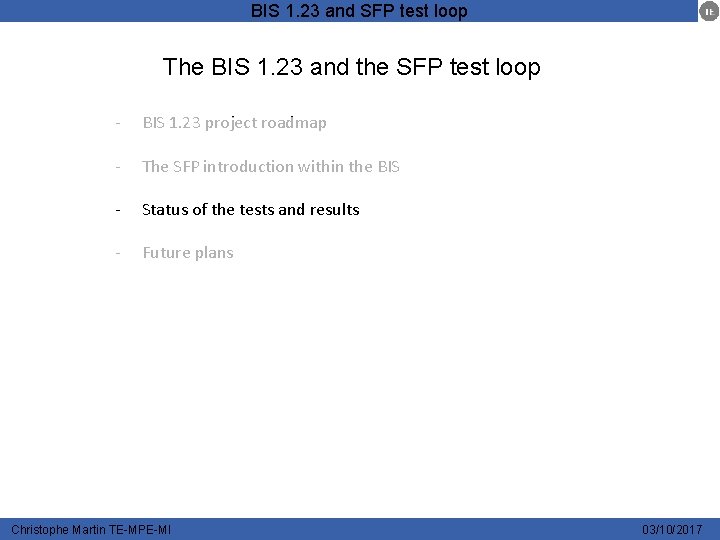 BIS 1.23 and SFP test loop

TE

The BIS 1.23 and the SFP test loop

- BIS 1.23 project roadmap

- The SFP introduction within the BIS

- Status of the tests and results

- Future plans

Christophe Martin TE-MPE-MI

03/10/2017